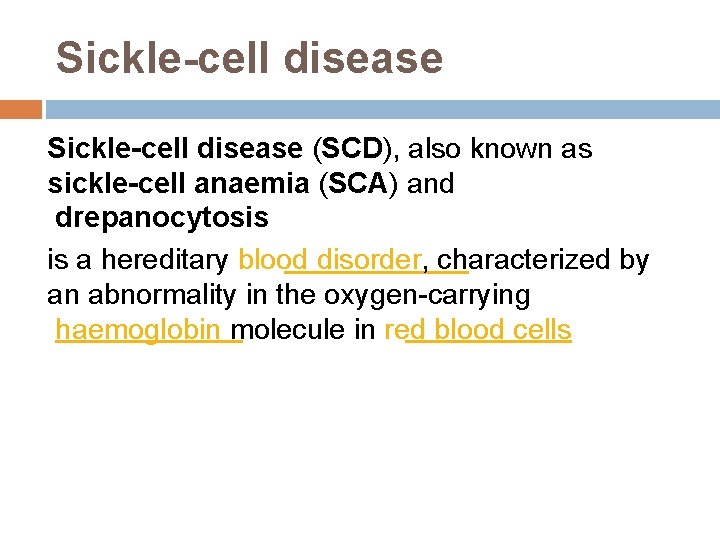 Sickle-cell disease

Sickle-cell disease (SCD), also known as sickle-cell anaemia (SCA) and drepanocytosis

is a hereditary blood disorder, characterized by an abnormality in the oxygen-carrying haemoglobin molecule in red blood cells